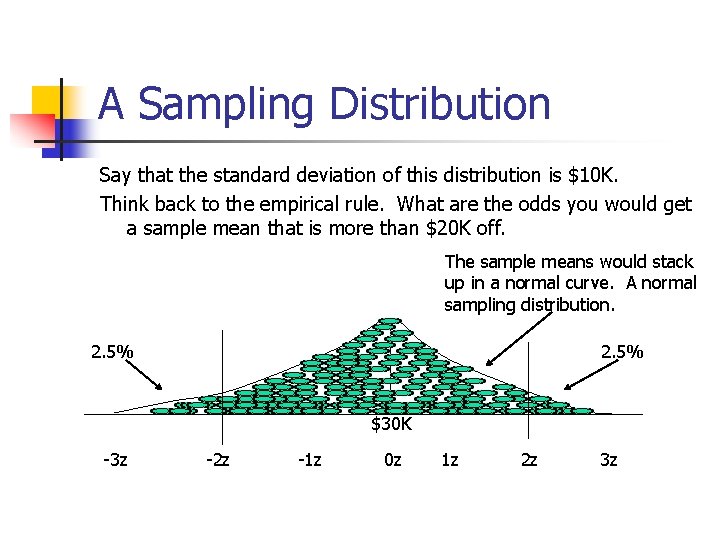 A Sampling Distribution

Say that the standard deviation of this distribution is \$10K.

Think back to the empirical rule. What are the odds you would get a sample mean that is more than \$20K off.

The sample means would stack up in a normal curve. A normal sampling distribution.

2.5%

2.5%

\$30K

-3z -2z -1z 0z 1z 2z 3z